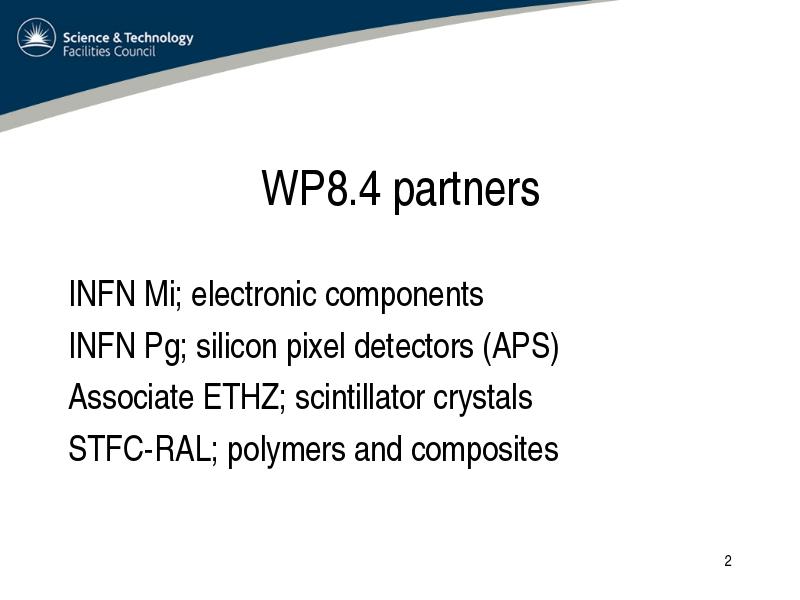 Science & Technology
Facilities Council

WP8.4 partners

INFN Mi; electronic components

INFN Pg; silicon pixel detectors (APS)

Associate ETHZ; scintillator crystals

STFC-RAL; polymers and composites

2